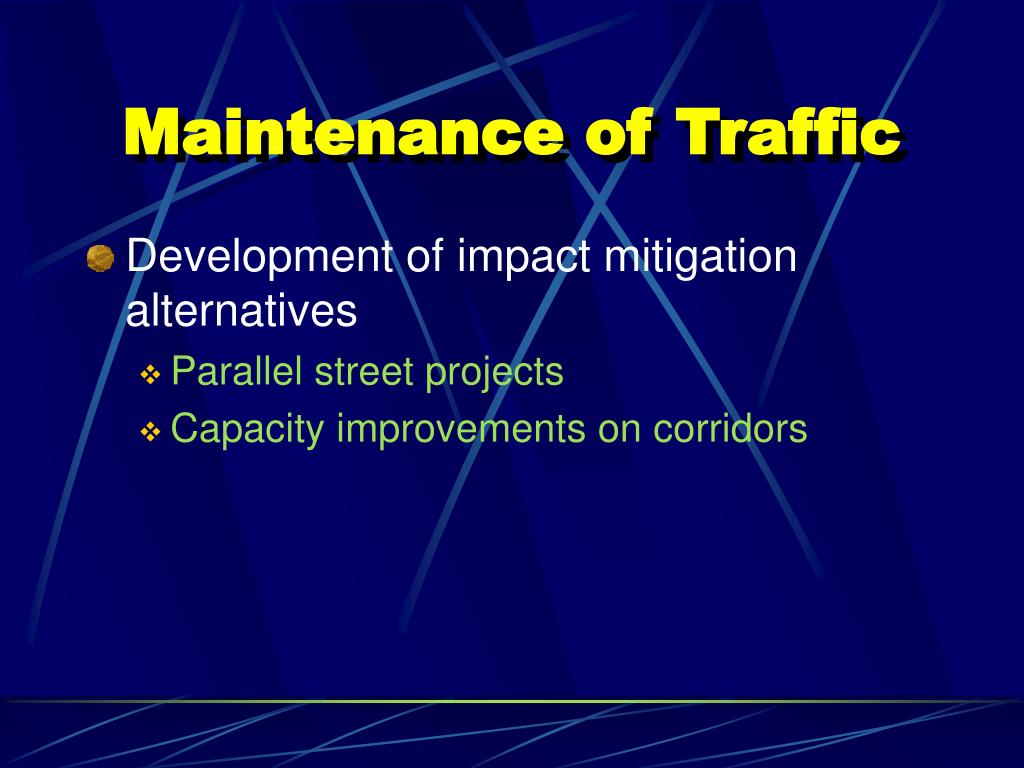 Maintenance of Traffic

Development of impact mitigation alternatives

Parallel street projects

Capacity improvements on corridors